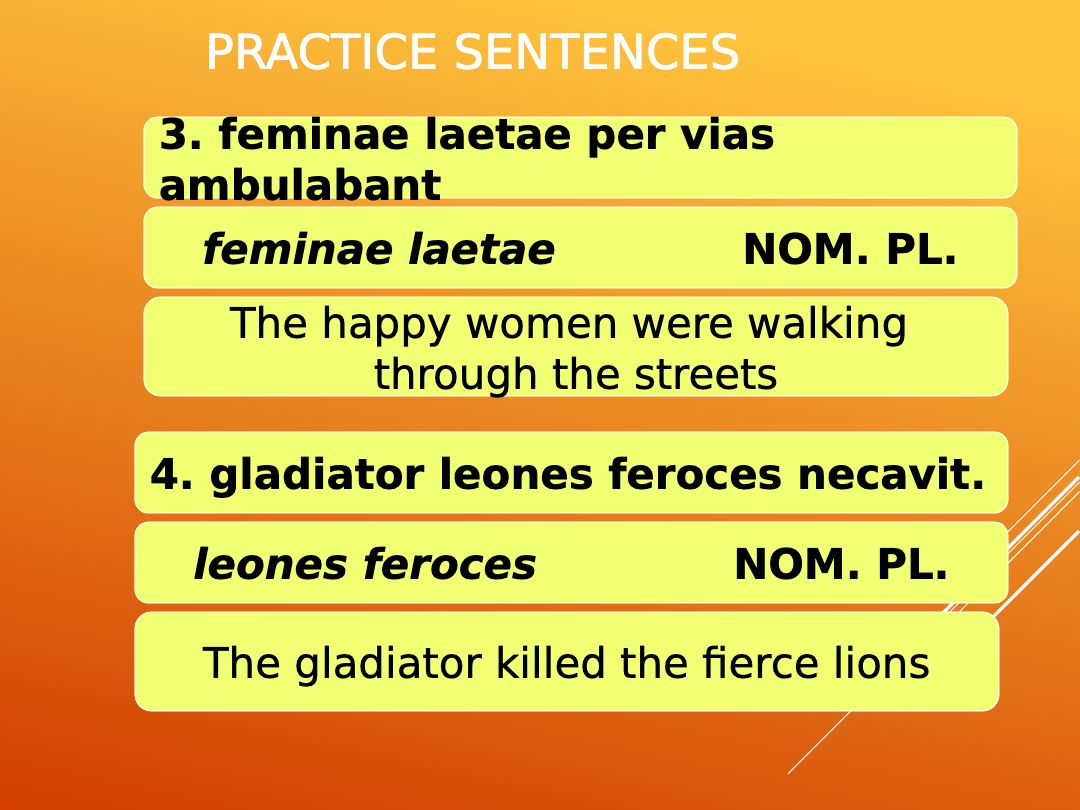 PRACTICE SENTENCES

3. feminae laetae per vias ambulabant

feminae laetae NOM. PL.

The happy women were walking through the streets

4. gladiator leones feroces necavit.

leones feroces NOM. PL.

The gladiator killed the fierce lions